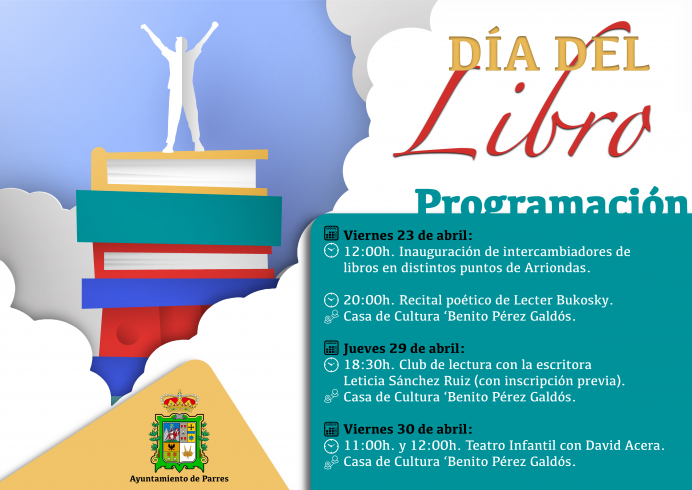 DÍA DEL
Libro

Programación

Viernes 23 de abril:
12:00h. Inauguración de intercambiadores de libros en distintos puntos de Arriondas.

20:00h. Recital poético de Lecter Bukosky.
Casa de Cultura 'Benito Pérez Galdós.

Jueves 29 de abril:
18:30h. Club de lectura con la escritora Leticia Sánchez Ruiz (con inscripción previa).
Casa de Cultura 'Benito Pérez Galdós.

Viernes 30 de abril:
11:00h. y 12:00h. Teatro Infantil con David Acera.
Casa de Cultura 'Benito Pérez Galdós.

Ayuntamiento de Parres